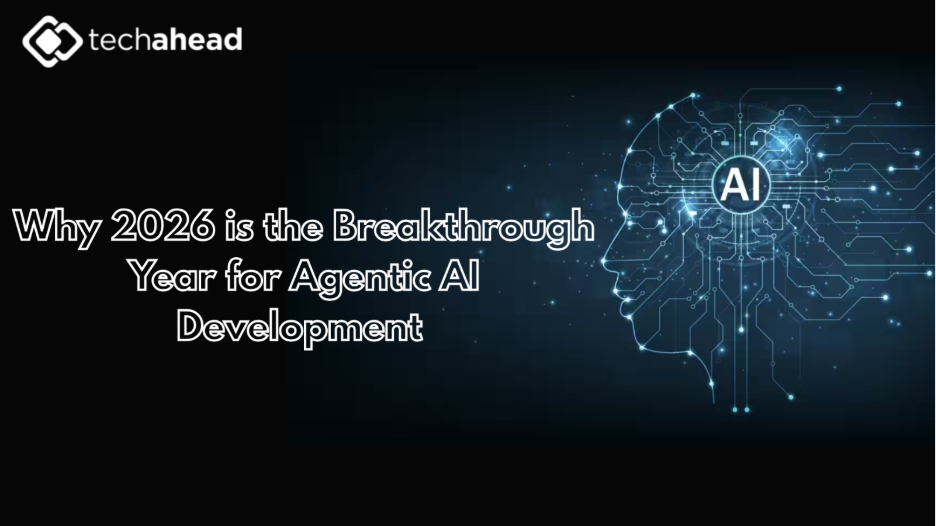 techahead

Why 2026 is the Breakthrough Year for Agentic AI Development

AI